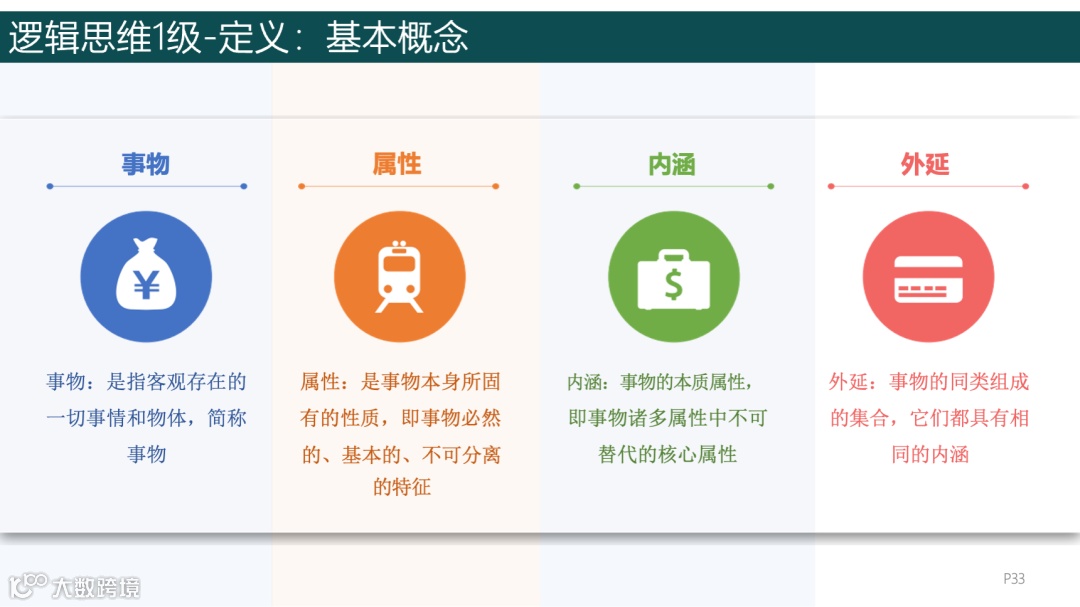 逻辑思维1级-定义：基本概念

事物

事物：是指客观存在的一切事情和物体，简称事物

属性

属性：是事物本身所固有的性质，即事物必然的、基本的、不可分离的特征

内涵

内涵：事物的本质属性，即事物诸多属性中不可替代的核心属性

外延

外延：事物的同类组成的集合，它们都具有相同的内涵

大数跨境

P33